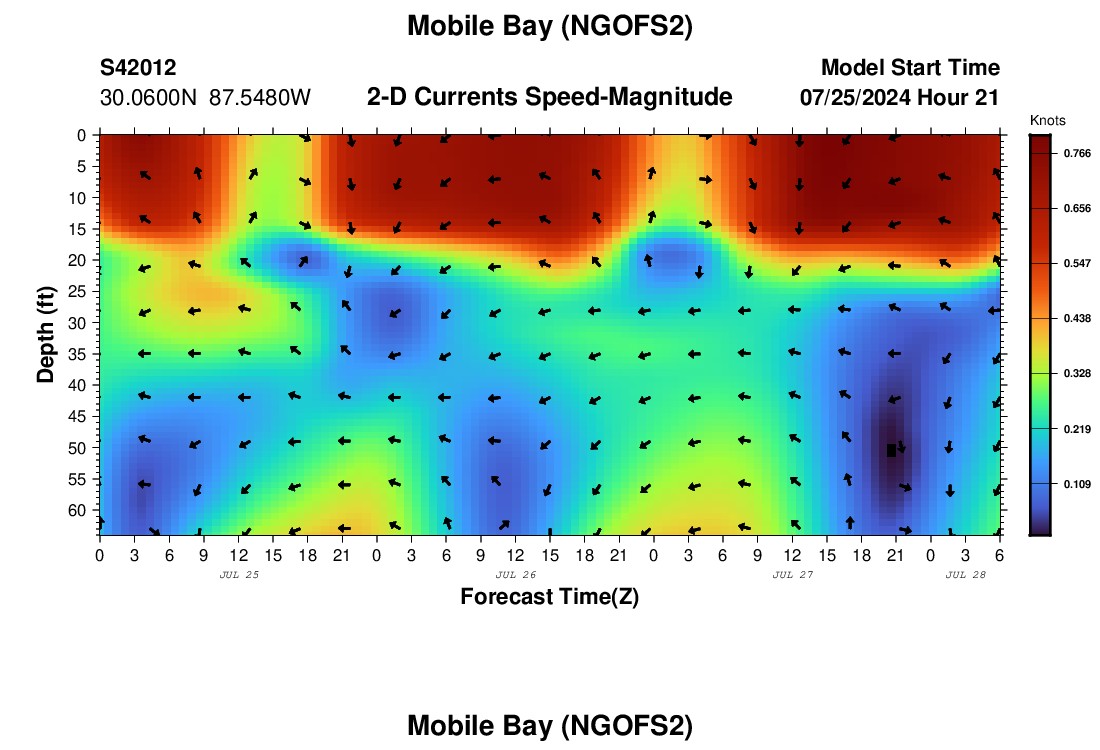 Mobile Bay (NGOFS2)

S42012
30.0600N 87.5480W

2-D Currents Speed-Magnitude

Model Start Time
07/25/2024 Hour 21

Knots
0.766
0.656
0.547
0.438
0.328
0.219
0.109

Depth (ft)
0
5
10
15
20
25
30
35
40
45
50
55
60

0 3 6 9 12 15 18 21 0 3 6 9 12 15 18 21 0 3 6 9 12 15 18 21 0 3 6

JUL 25
JUL 26
JUL 27
JUL 28

Forecast Time(Z)

Mobile Bay (NGOFS2)